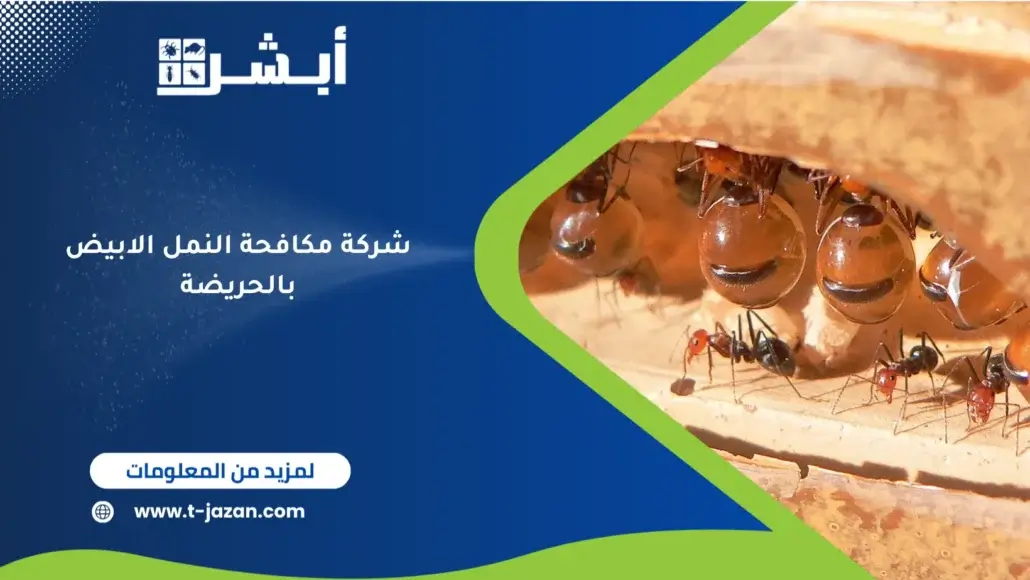 أبشر

شركة مكافحة النمل الابيض بالحريضة

لمزيد من المعلومات

www.t-jazan.com